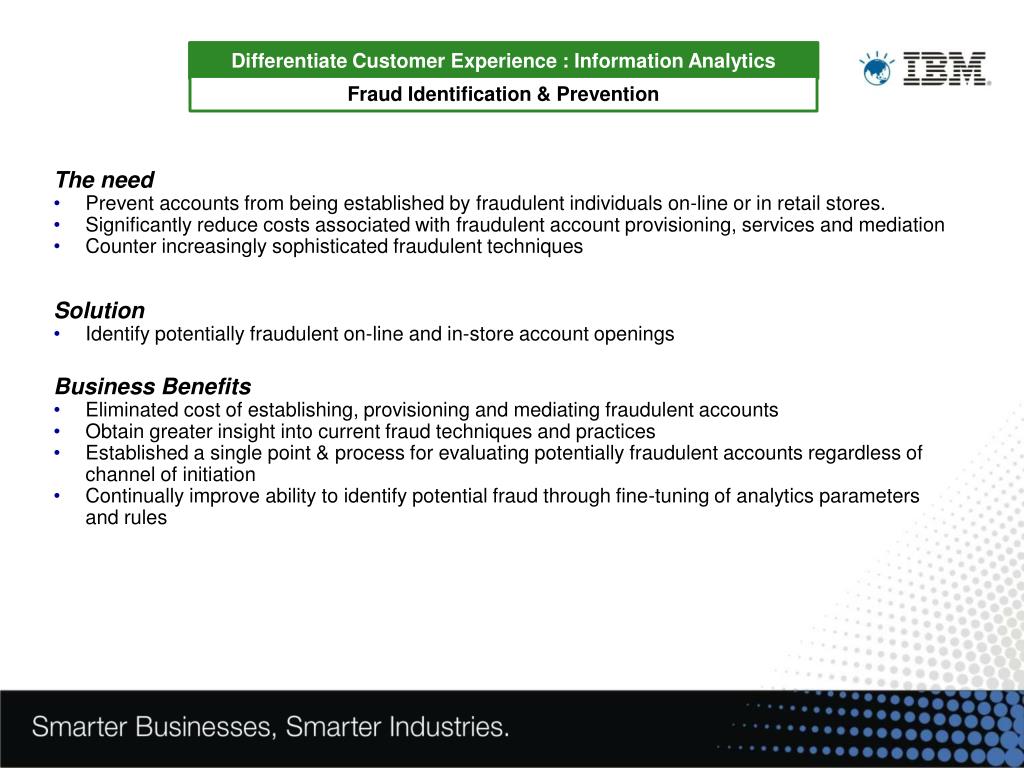 Differentiate Customer Experience : Information Analytics

Fraud Identification & Prevention

IBM

The need
• Prevent accounts from being established by fraudulent individuals on-line or in retail stores.
• Significantly reduce costs associated with fraudulent account provisioning, services and mediation
• Counter increasingly sophisticated fraudulent techniques

Solution
• Identify potentially fraudulent on-line and in-store account openings

Business Benefits
• Eliminated cost of establishing, provisioning and mediating fraudulent accounts
• Obtain greater insight into current fraud techniques and practices
• Established a single point & process for evaluating potentially fraudulent accounts regardless of channel of initiation
• Continually improve ability to identify potential fraud through fine-tuning of analytics parameters and rules

Smarter Businesses, Smarter Industries.